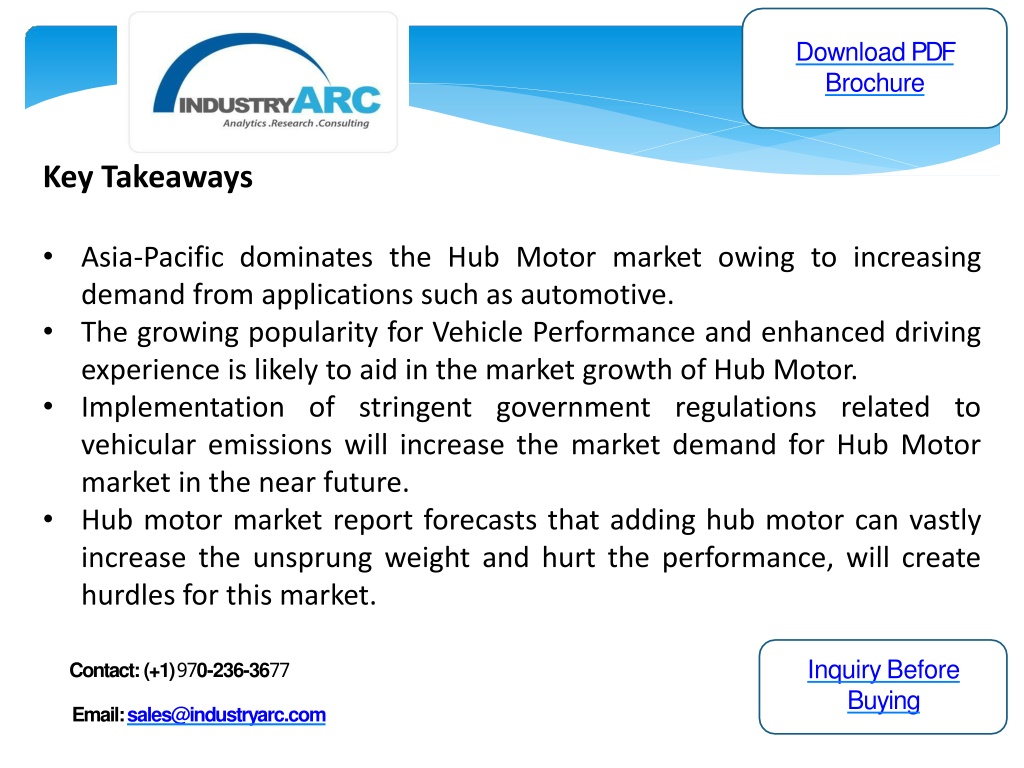 INDUSTRYARC
Analytics .Research .Consulting

Download PDF Brochure

Key Takeaways

• Asia-Pacific dominates the Hub Motor market owing to increasing demand from applications such as automotive.
• The growing popularity for Vehicle Performance and enhanced driving experience is likely to aid in the market growth of Hub Motor.
• Implementation of stringent government regulations related to vehicular emissions will increase the market demand for Hub Motor market in the near future.
• Hub motor market report forecasts that adding hub motor can vastly increase the unsprung weight and hurt the performance, will create hurdles for this market.

Contact: (+1) 970-236-3677

Email: sales@industryarc.com

Inquiry Before Buying